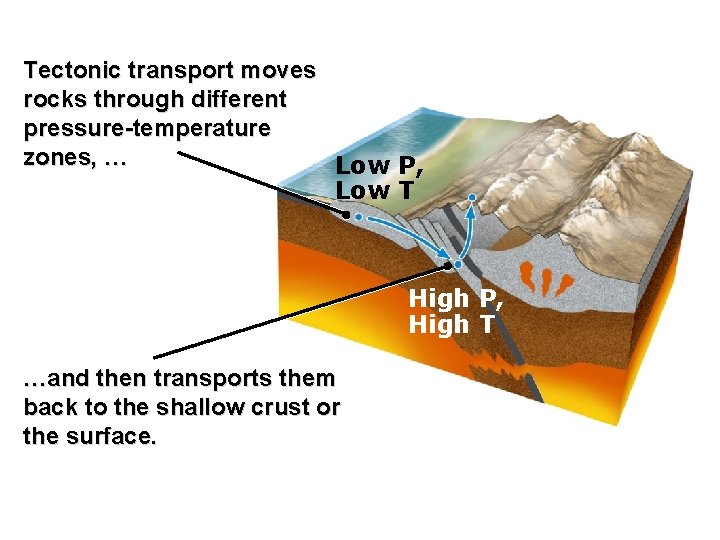 Tectonic transport moves rocks through different pressure-temperature zones, …

Low P, Low T

High P, High T

…and then transports them back to the shallow crust or the surface.